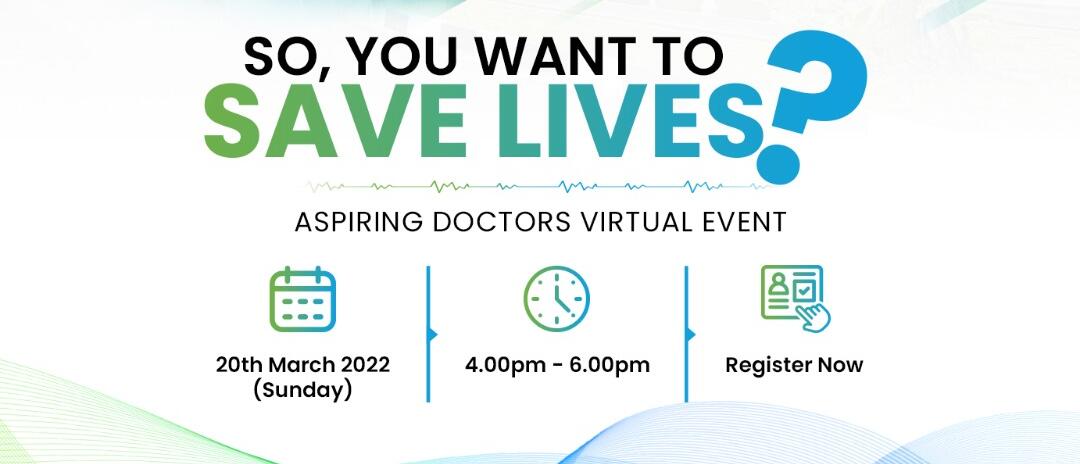 SO, YOU WANT TO
SAVE LIVES?

ASPIRING DOCTORS VIRTUAL EVENT

20th March 2022
(Sunday)

4.00pm - 6.00pm

Register Now